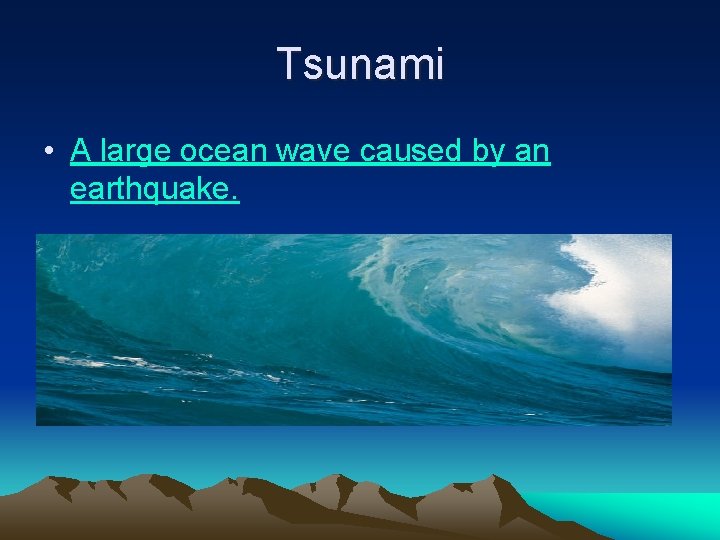 Tsunami

• A large ocean wave caused by an earthquake.